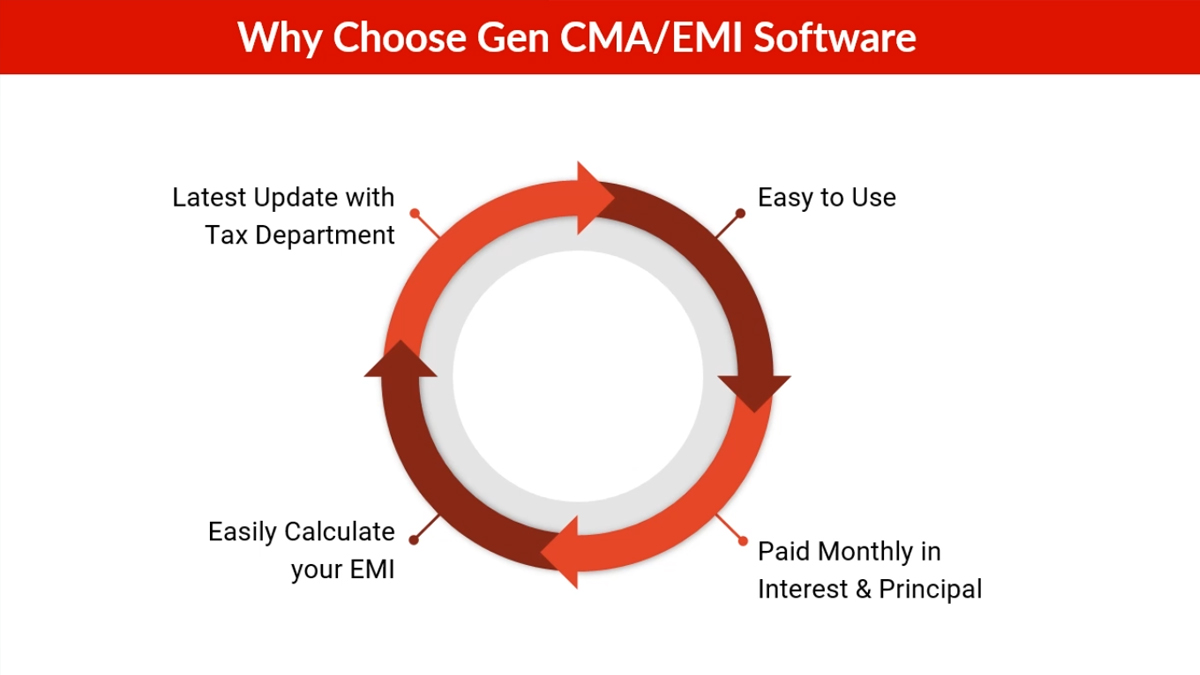 Why Choose Gen CMA/EMI Software

Latest Update with Tax Department

Easy to Use

Easily Calculate your EMI

Paid Monthly in Interest & Principal